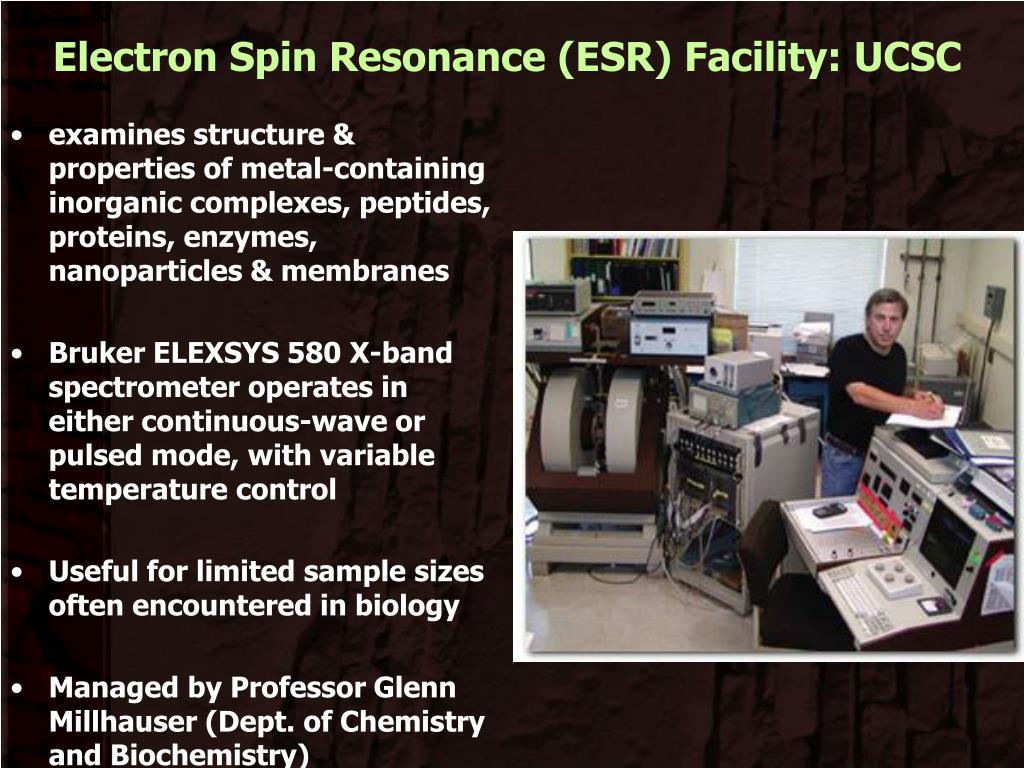 Electron Spin Resonance (ESR) Facility: UCSC

• examines structure & properties of metal-containing inorganic complexes, peptides, proteins, enzymes, nanoparticles & membranes

• Bruker ELEXSYS 580 X-band spectrometer operates in either continuous-wave or pulsed mode, with variable temperature control

• Useful for limited sample sizes often encountered in biology

• Managed by Professor Glenn Millhauser (Dept. of Chemistry and Biochemistry)